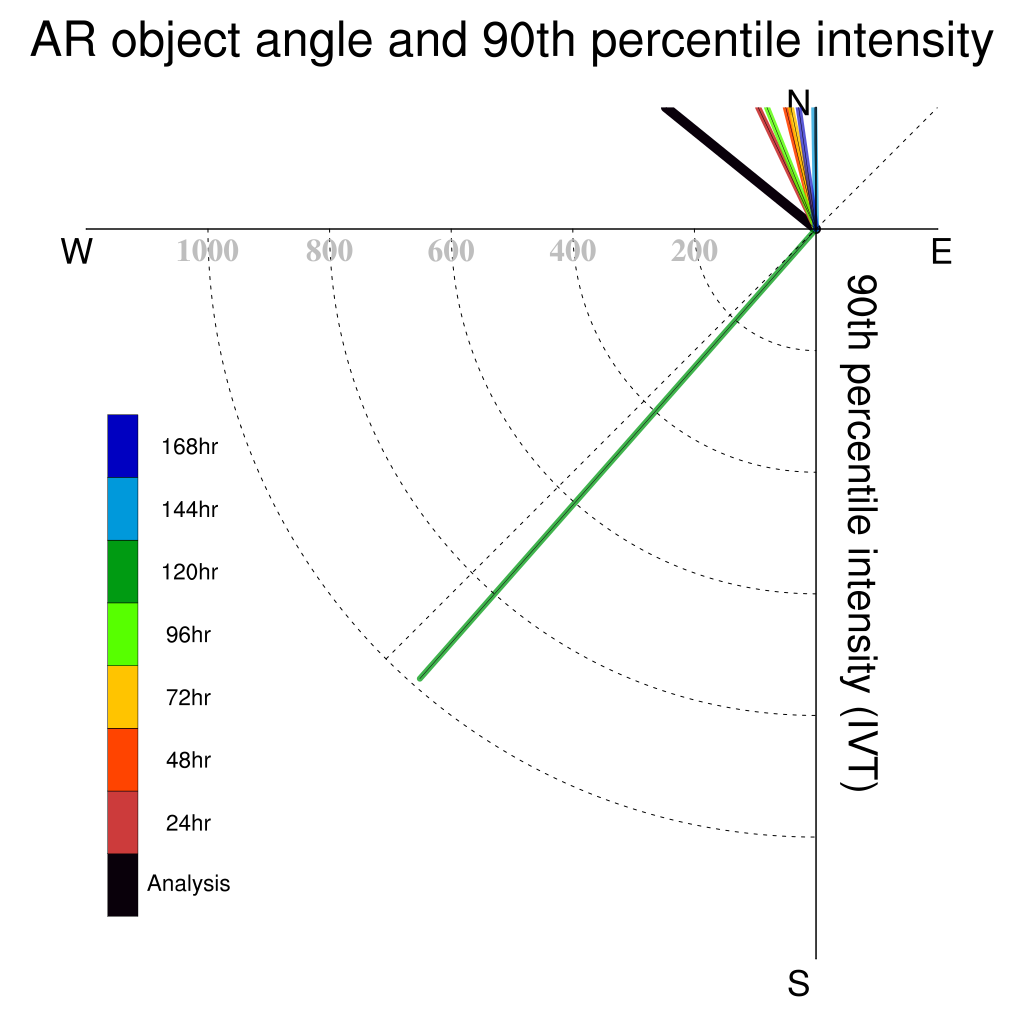 AR object angle and 90th percentile intensity

N

W

1000 800 600 400 200

E

90th percentile intensity (IVT)

168hr

144hr

120hr

96hr

72hr

48hr

24hr

Analysis

S